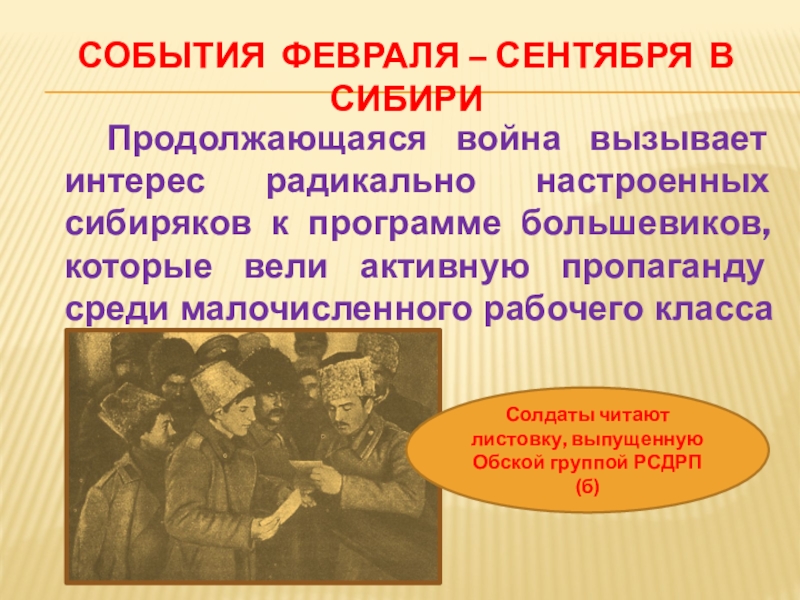 СОБЫТИЯ ФЕВРАЛЯ – СЕНТЯБРЯ В СИБИРИ

Продолжающаяся война вызывает интерес радикально настроенных сибиряков к программе большевиков, которые вели активную пропаганду среди малочисленного рабочего класса

Солдаты читают листовку, выпущенную Обской группой РСДРП (б)